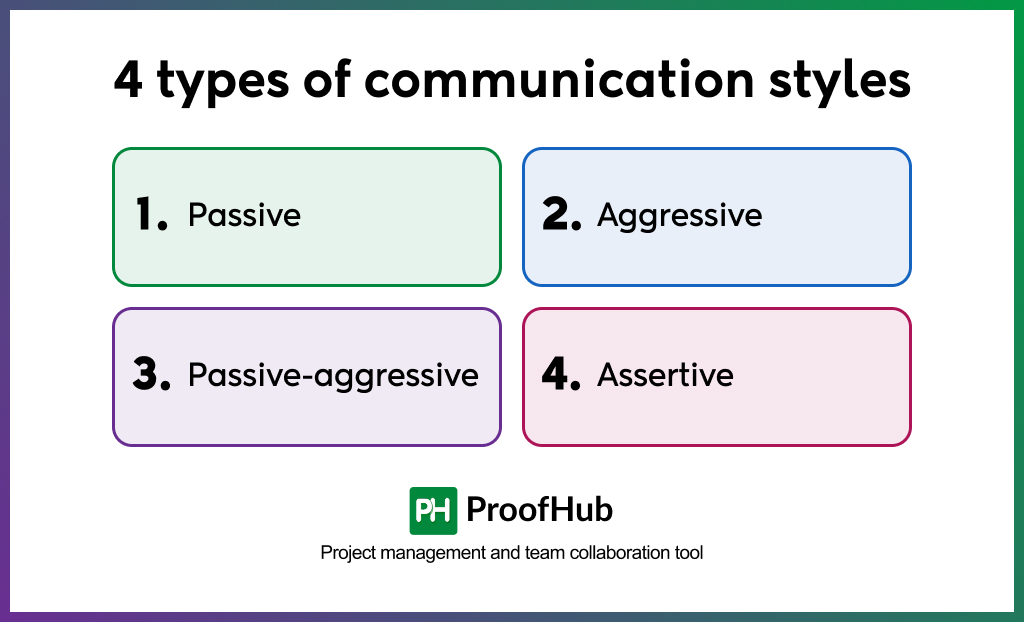 4 types of communication styles

1. Passive

2. Aggressive

3. Passive-aggressive

4. Assertive

PH ProofHub

Project management and team collaboration tool